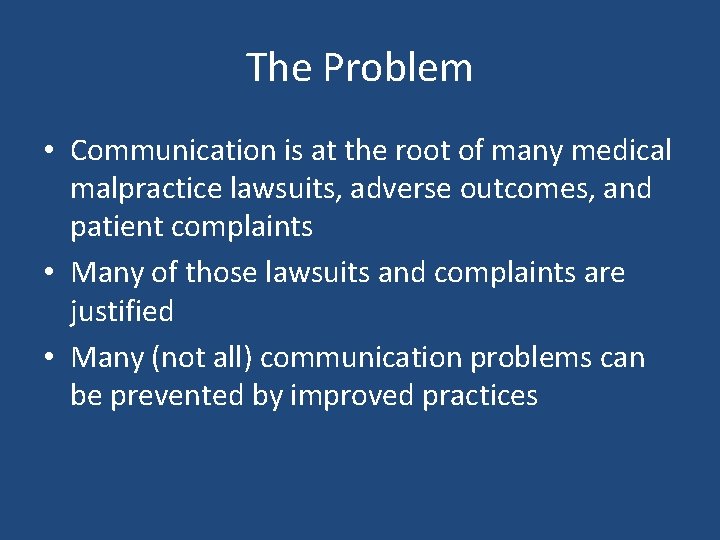 The Problem

• Communication is at the root of many medical malpractice lawsuits, adverse outcomes, and patient complaints

• Many of those lawsuits and complaints are justified

• Many (not all) communication problems can be prevented by improved practices